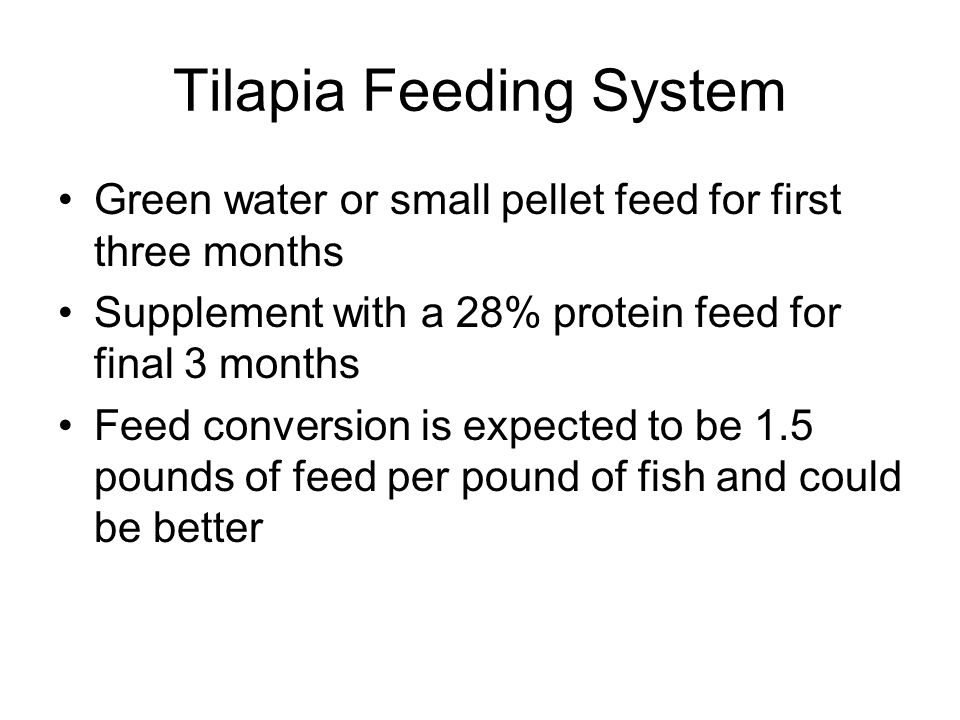 Tilapia Feeding System

• Green water or small pellet feed for first three months
• Supplement with a 28% protein feed for final 3 months
• Feed conversion is expected to be 1.5 pounds of feed per pound of fish and could be better